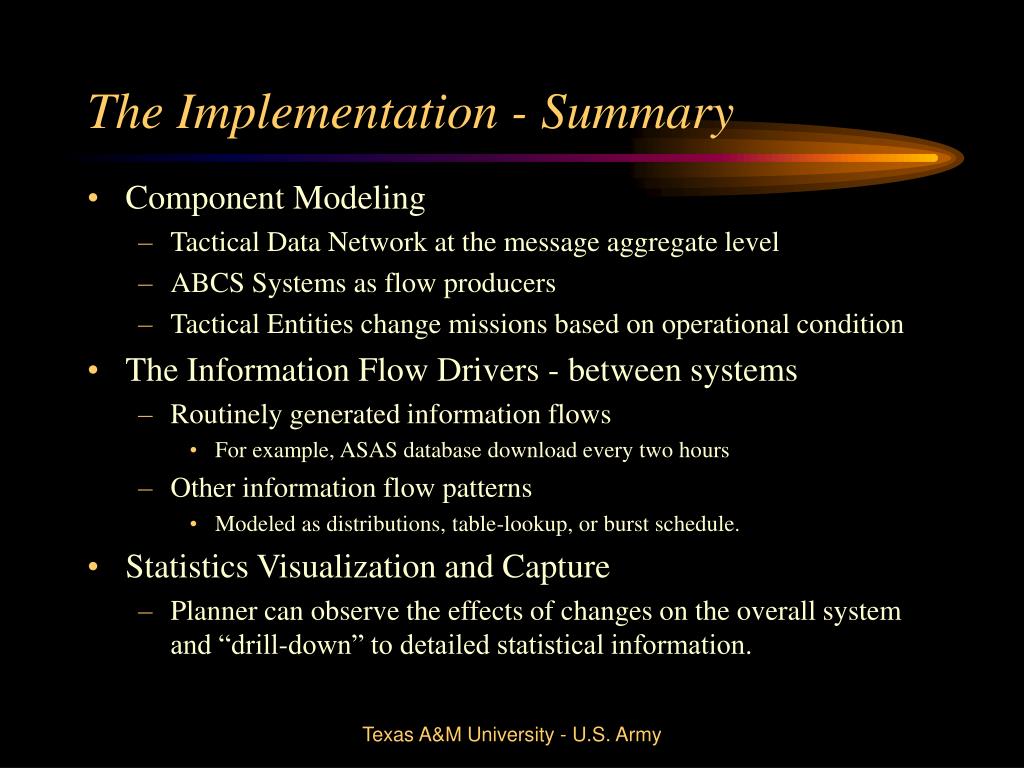 The Implementation - Summary

• Component Modeling
– Tactical Data Network at the message aggregate level
– ABCS Systems as flow producers
– Tactical Entities change missions based on operational condition
• The Information Flow Drivers - between systems
– Routinely generated information flows
• For example, ASAS database download every two hours
– Other information flow patterns
• Modeled as distributions, table-lookup, or burst schedule.
• Statistics Visualization and Capture
– Planner can observe the effects of changes on the overall system and “drill-down” to detailed statistical information.

Texas A&M University - U.S. Army